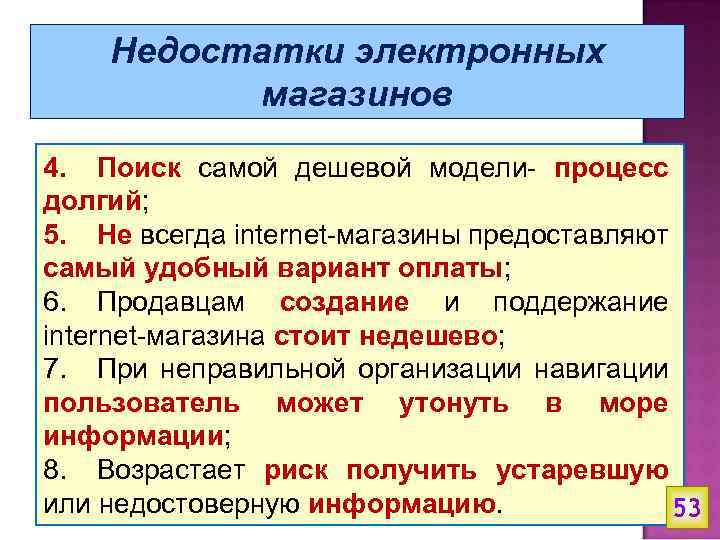 Недостатки электронных магазинов

4. Поиск самой дешевой модели- процесс долгий;

5. Не всегда internet-магазины предоставляют самый удобный вариант оплаты;

6. Продавцам создание и поддержание internet-магазина стоит недешево;

7. При неправильной организации навигации пользователь может утонуть в море информации;

8. Возрастает риск получить устаревшую или недостоверную информацию.

53